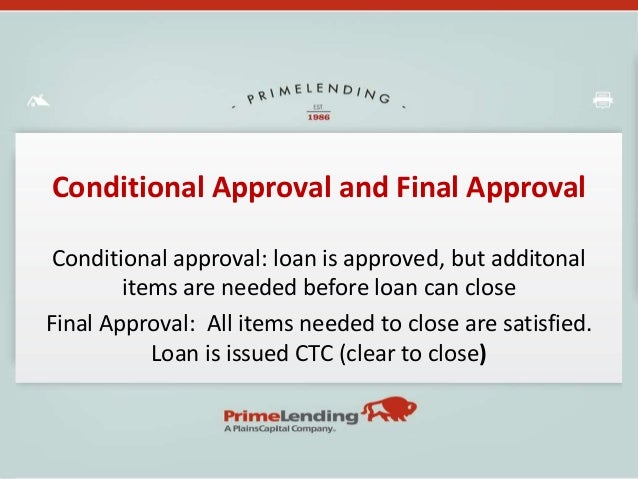 PRIMELENDING
EST
1986

Conditional Approval and Final Approval

Conditional approval: loan is approved, but additonal items are needed before loan can close

Final Approval: All items needed to close are satisfied. Loan is issued CTC (clear to close)

PrimeLending
A PlainsCapital Company.